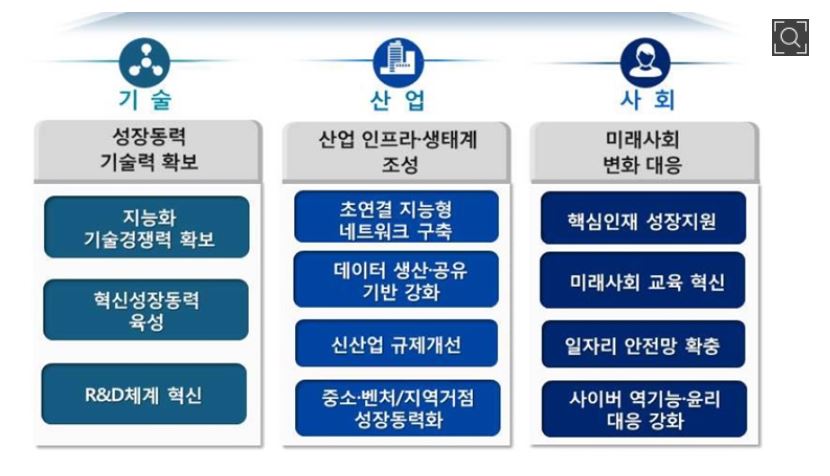 기 술

성장동력 기술력 확보

지능화 기술경쟁력 확보

혁신성장동력 육성

R&D체계 혁신

산 업

산업 인프라·생태계 조성

초연결 지능형 네트워크 구축

데이터 생산·공유 기반 강화

신산업 규제개선

중소·벤처/지역거점 성장동력화

사 회

미래사회 변화 대응

핵심인재 성장지원

미래사회 교육 혁신

일자리 안전망 확충

사이버 역기능·윤리 대응 강화